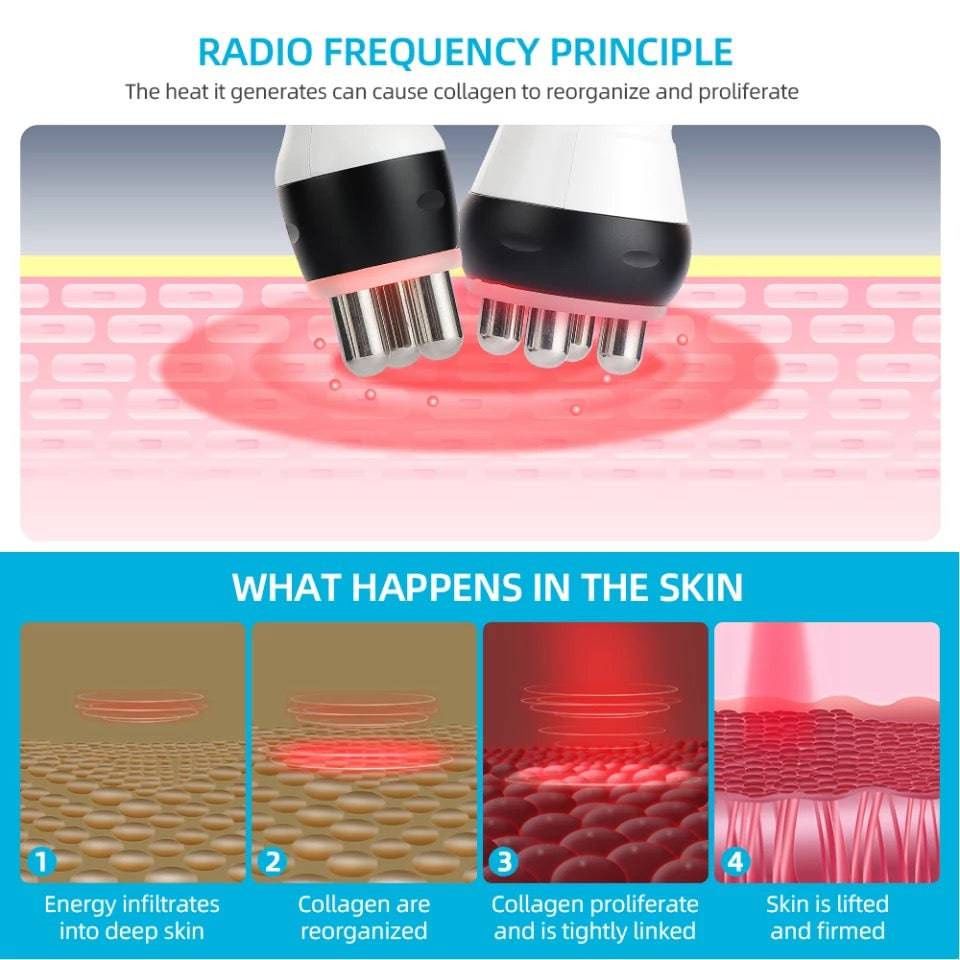 RADIO FREQUENCY PRINCIPLE
The heat it generates can cause collagen to reorganize and proliferate

WHAT HAPPENS IN THE SKIN

1
Energy infiltrates into deep skin

2
Collagen are reorganized

3
Collagen proliferate and is tightly linked

4
Skin is lifted and firmed